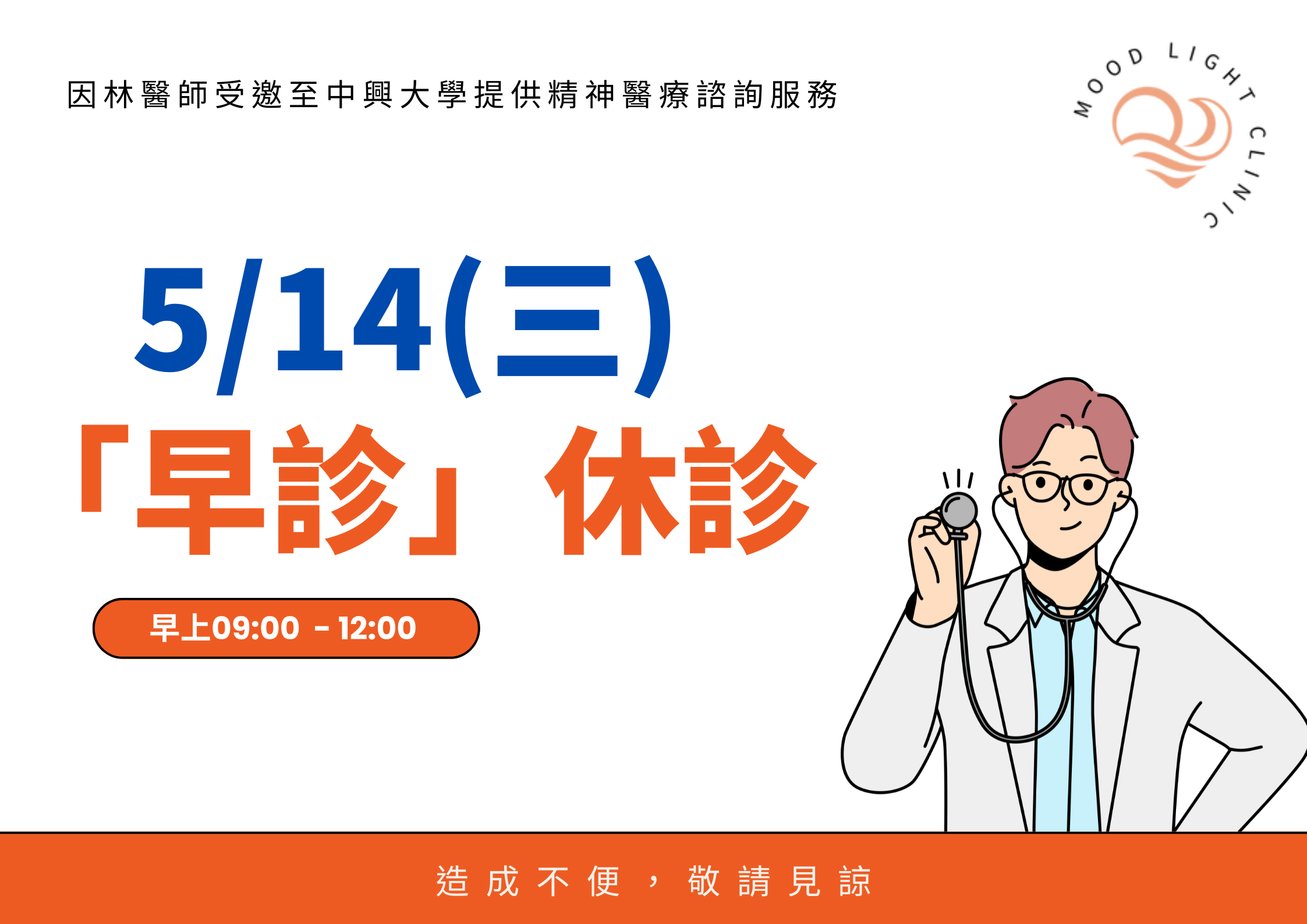 因林醫師受邀至中興大學提供精神醫療諮詢服務

MOOD LIGHT CLINIC

5/14(三)
「早診」休診

早上09:00 - 12:00

造成不便，敬請見諒